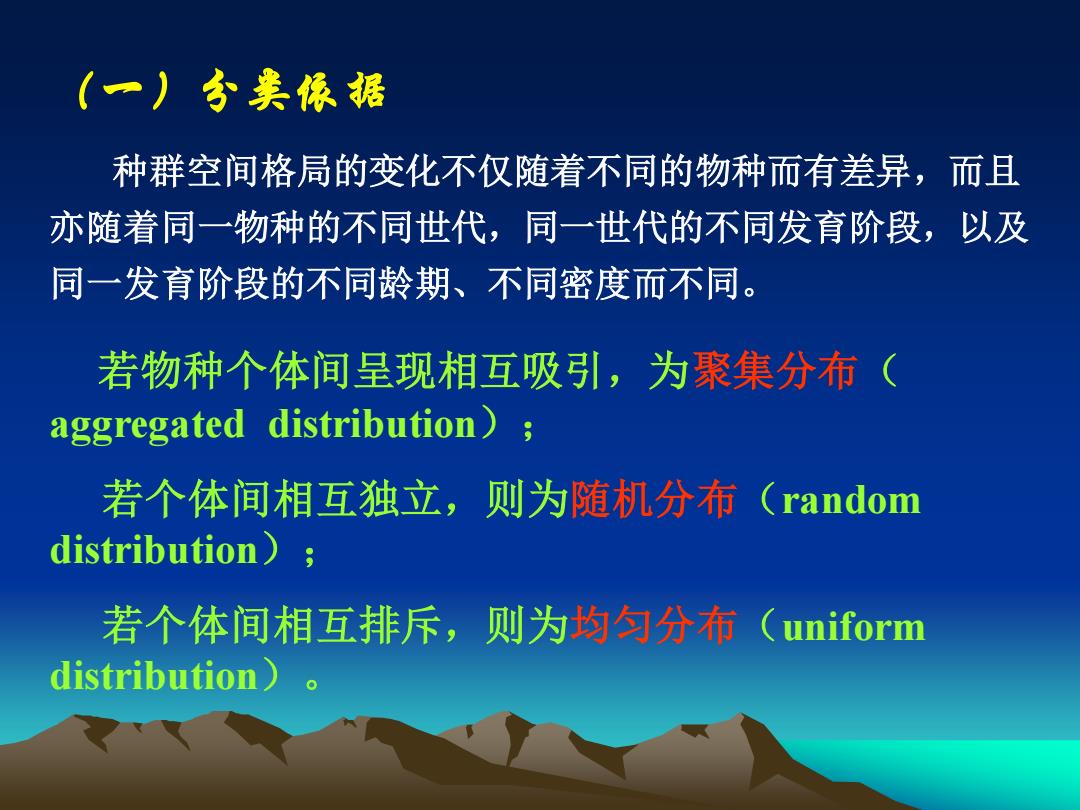 （一）分类依据

种群空间格局的变化不仅随着不同的物种而有差异，而且亦随着同一物种的不同世代，同一世代的不同发育阶段，以及同一发育阶段的不同龄期、不同密度而不同。

若物种个体间呈现相互吸引，为聚集分布（aggregated distribution）；

若个体间相互独立，则为随机分布（random distribution）；

若个体间相互排斥，则为均匀分布（uniform distribution）。